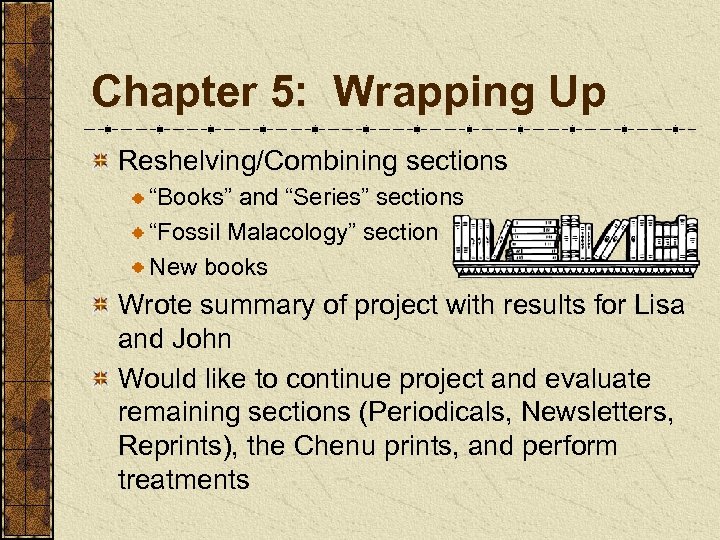 Chapter 5: Wrapping Up

Reshelving/Combining sections

“Books” and “Series” sections

“Fossil Malacology” section

New books

Wrote summary of project with results for Lisa and John

Would like to continue project and evaluate remaining sections (Periodicals, Newsletters, Reprints), the Chenu prints, and perform treatments